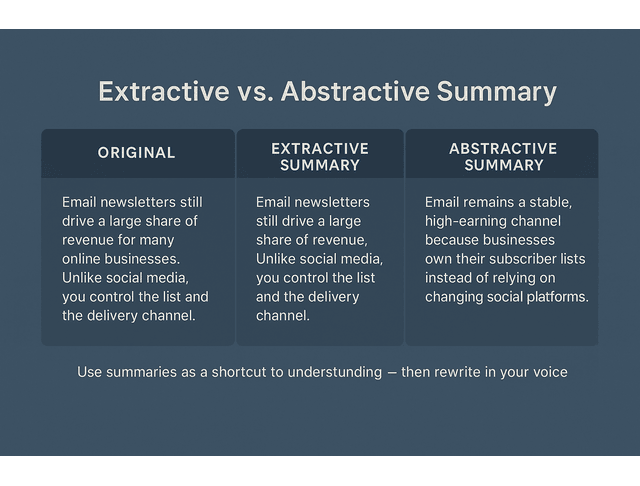 Extractive vs. Abstractive Summary

| ORIGINAL | EXTRACTIVE SUMMARY | ABSTRACTIVE SUMMARY |
|---|---|---|
| Email newsletters still drive a large share of revenue for many online businesses. Unlike social media, you control the list and the delivery channel. | Email newsletters still drive a large share of revenue, Unlike social media, you control the list and the delivery channel. | Email remains a stable, high-earning channel because businesses own their subscriber lists instead of relying on changing social platforms. |

Use summaries as a shortcut to understunding — then rewrite in your voice